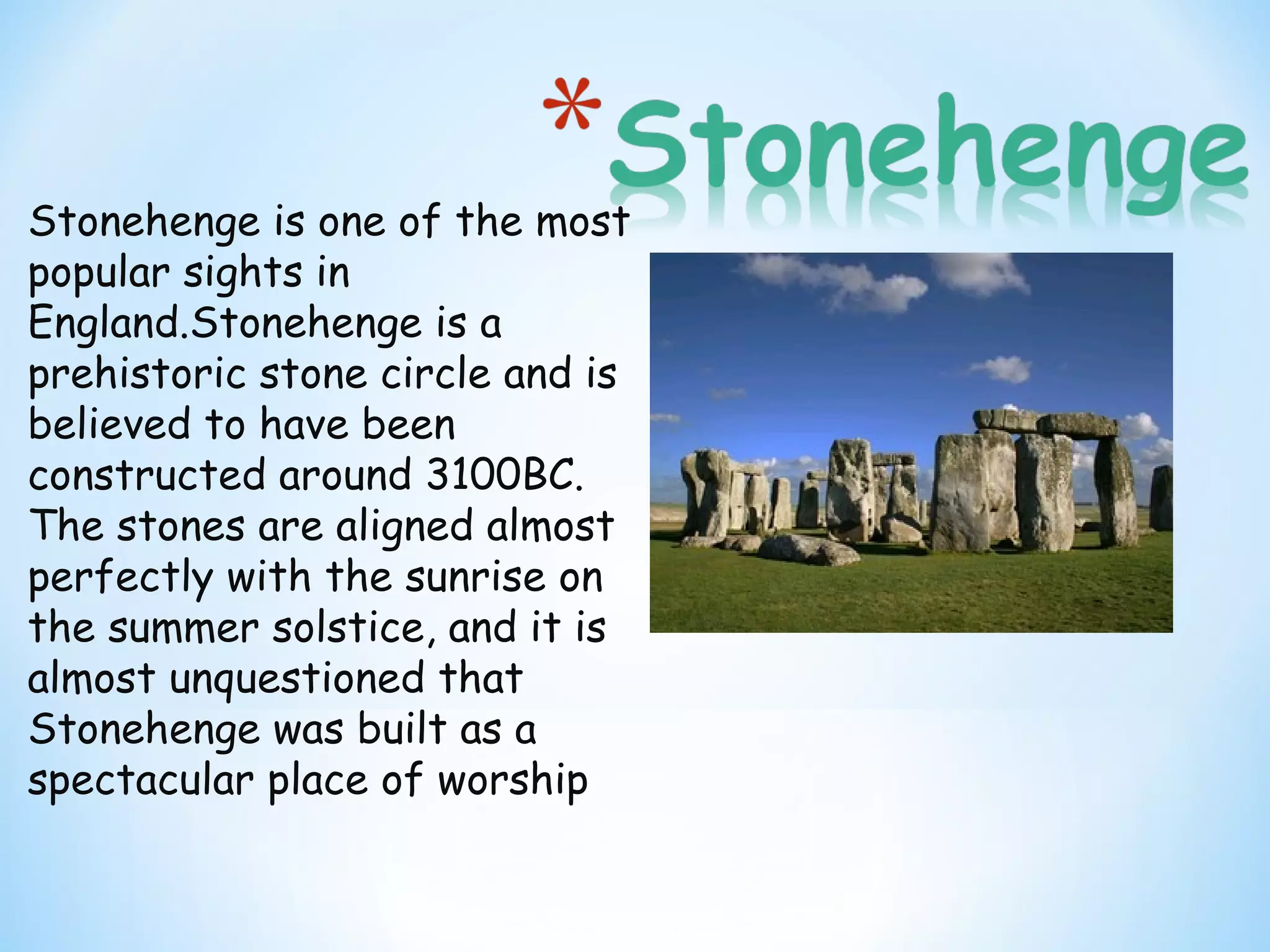 *Stonehenge

Stonehenge is one of the most popular sights in England.Stonehenge is a prehistoric stone circle and is believed to have been constructed around 3100BC. The stones are aligned almost perfectly with the sunrise on the summer solstice, and it is almost unquestioned that Stonehenge was built as a spectacular place of worship